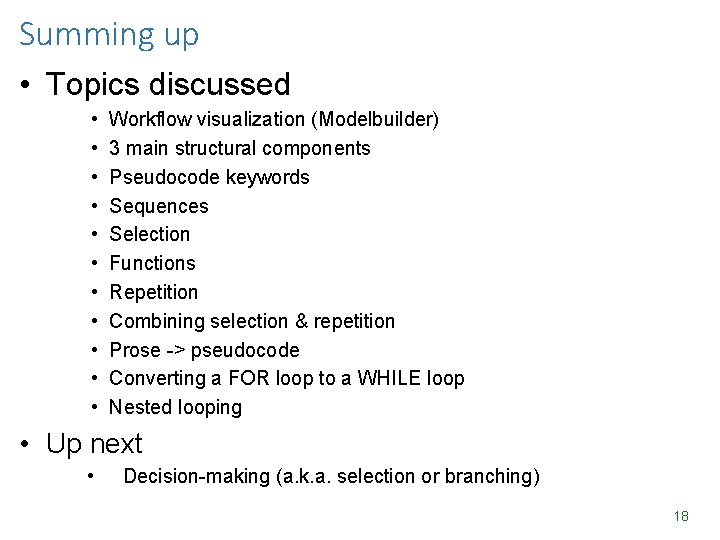 Summing up

• Topics discussed
  • Workflow visualization (Modelbuilder)
  • 3 main structural components
  • Pseudocode keywords
  • Sequences
  • Selection
  • Functions
  • Repetition
  • Combining selection & repetition
  • Prose -> pseudocode
  • Converting a FOR loop to a WHILE loop
  • Nested looping

• Up next
  • Decision-making (a.k.a. selection or branching)

18